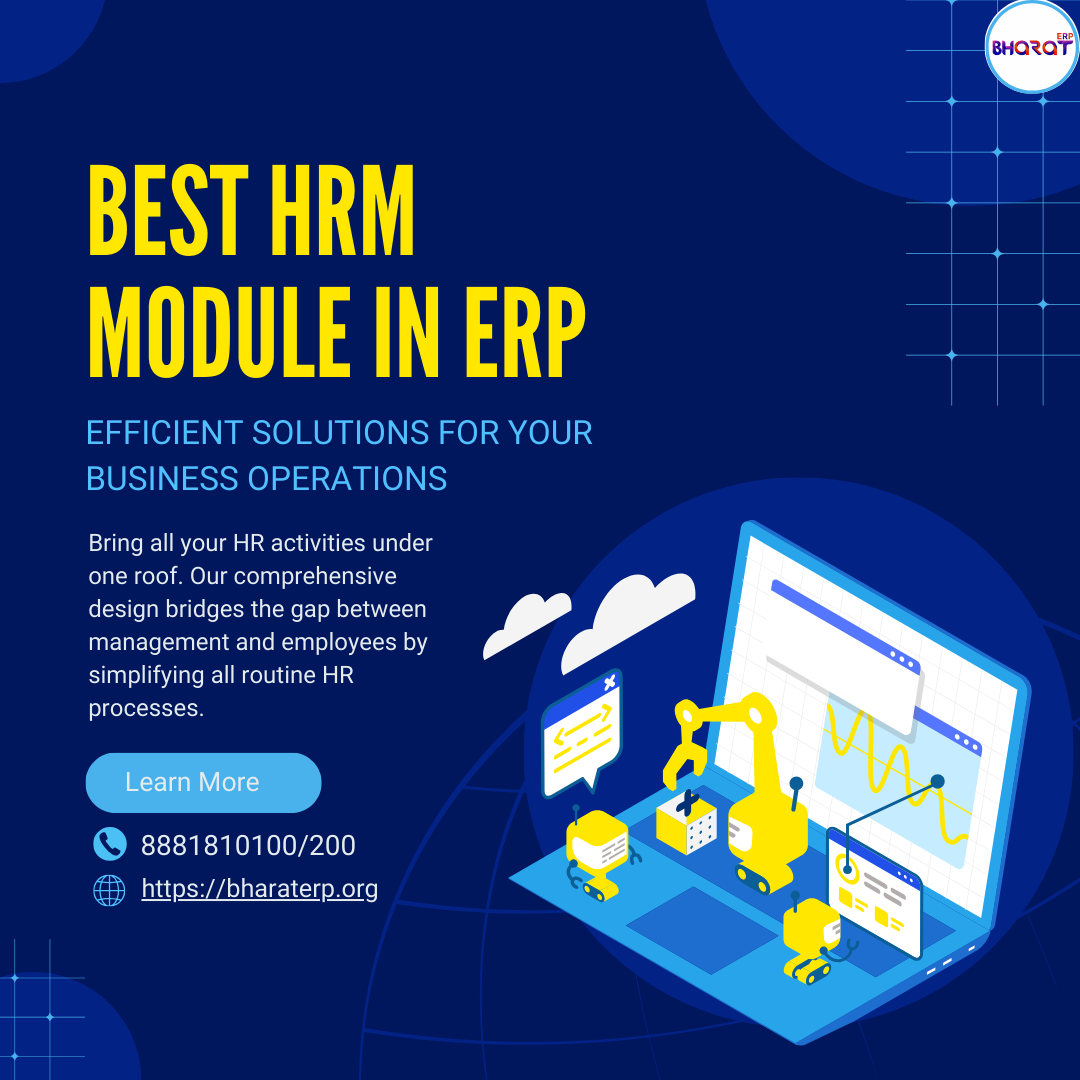 BHARAT ERP

BEST HRM MODULE IN ERP

EFFICIENT SOLUTIONS FOR YOUR BUSINESS OPERATIONS

Bring all your HR activities under one roof. Our comprehensive design bridges the gap between management and employees by simplifying all routine HR processes.

Learn More

8881810100/200

https://bharaterp.org